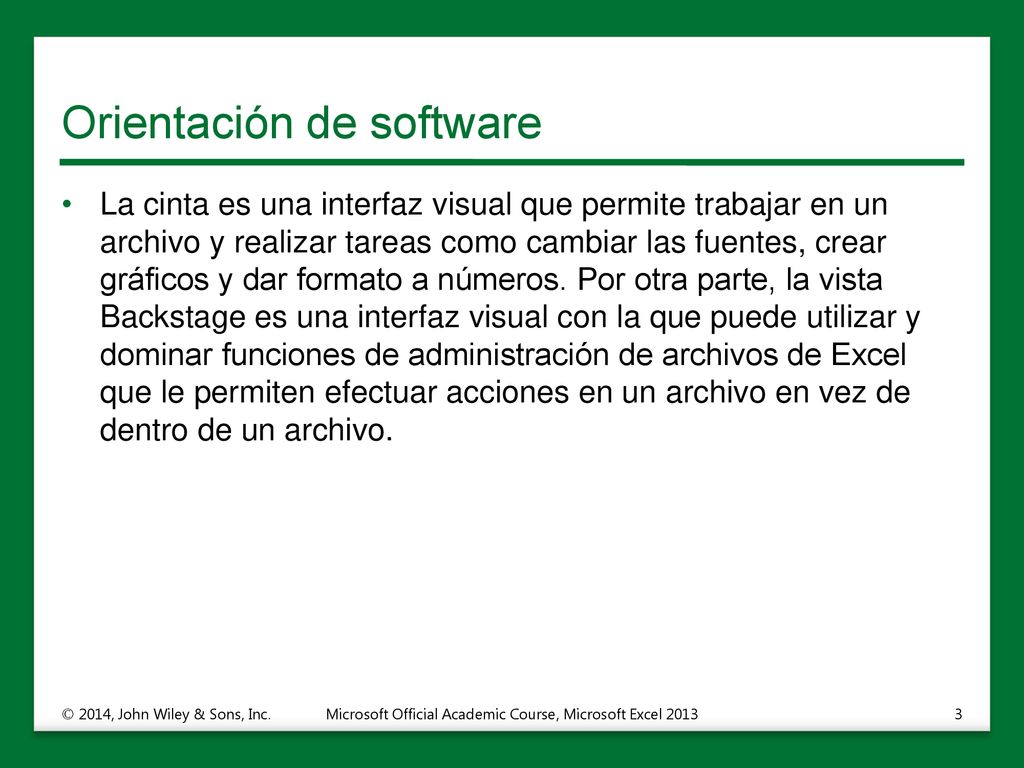 Orientación de software

• La cinta es una interfaz visual que permite trabajar en un archivo y realizar tareas como cambiar las fuentes, crear gráficos y dar formato a números. Por otra parte, la vista Backstage es una interfaz visual con la que puede utilizar y dominar funciones de administración de archivos de Excel que le permiten efectuar acciones en un archivo en vez de dentro de un archivo.

© 2014, John Wiley & Sons, Inc. Microsoft Official Academic Course, Microsoft Excel 2013 3